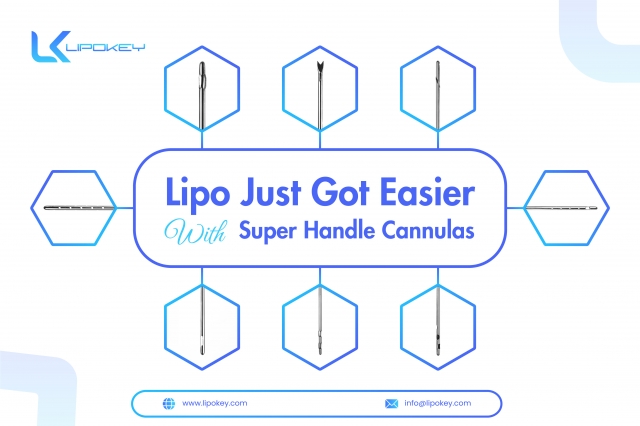 LK LIPOKEY

Lipo Just Got Easier
With Super Handle Cannulas

www.lipokey.com
info@lipokey.com